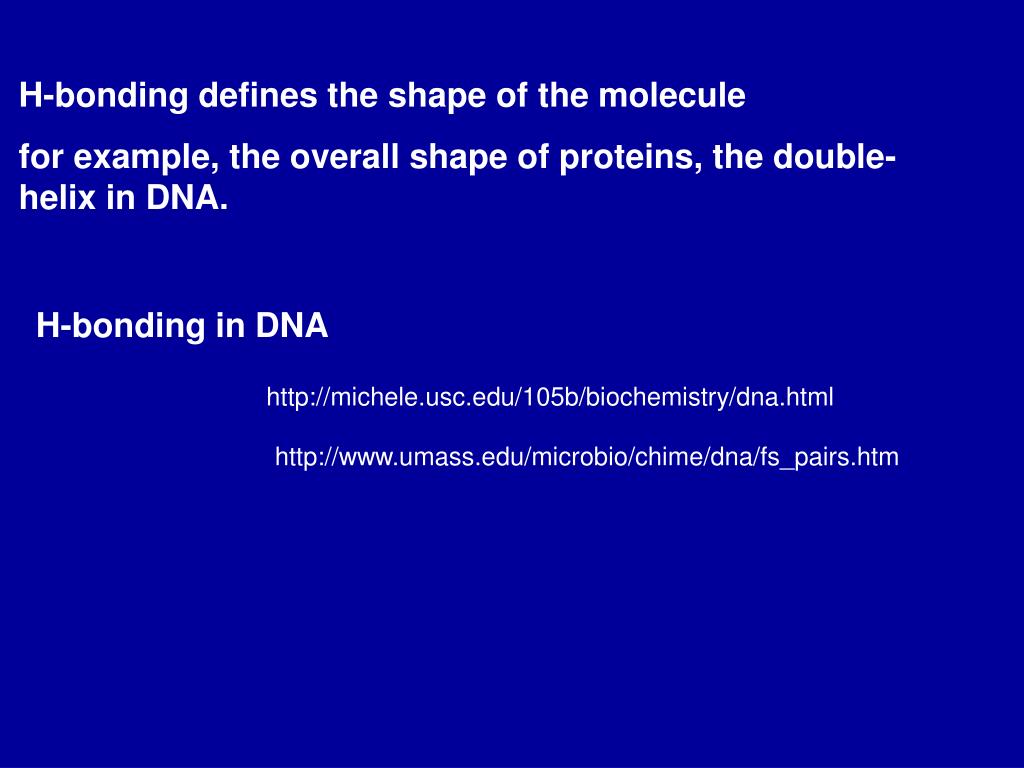 H-bonding defines the shape of the molecule

for example, the overall shape of proteins, the double-helix in DNA.

H-bonding in DNA

http://michele.usc.edu/105b/biochemistry/dna.html

http://www.umass.edu/microbio/chime/dna/fs_pairs.htm